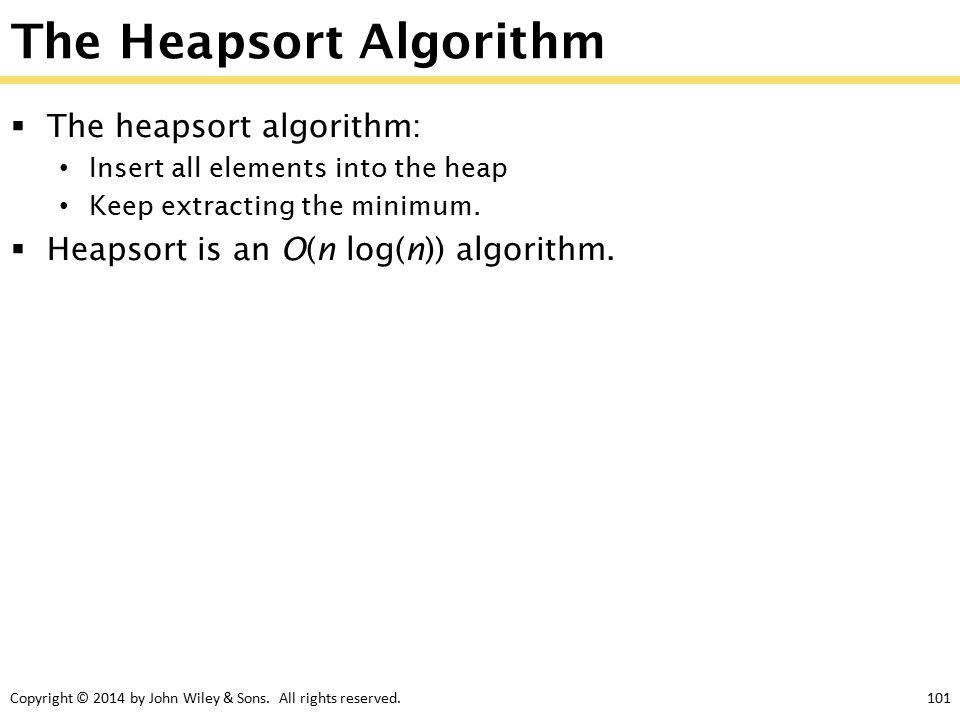 The Heapsort Algorithm

▪ The heapsort algorithm:
• Insert all elements into the heap
• Keep extracting the minimum.

▪ Heapsort is an $O(n \log(n))$ algorithm.

Copyright © 2014 by John Wiley & Sons. All rights reserved.

101